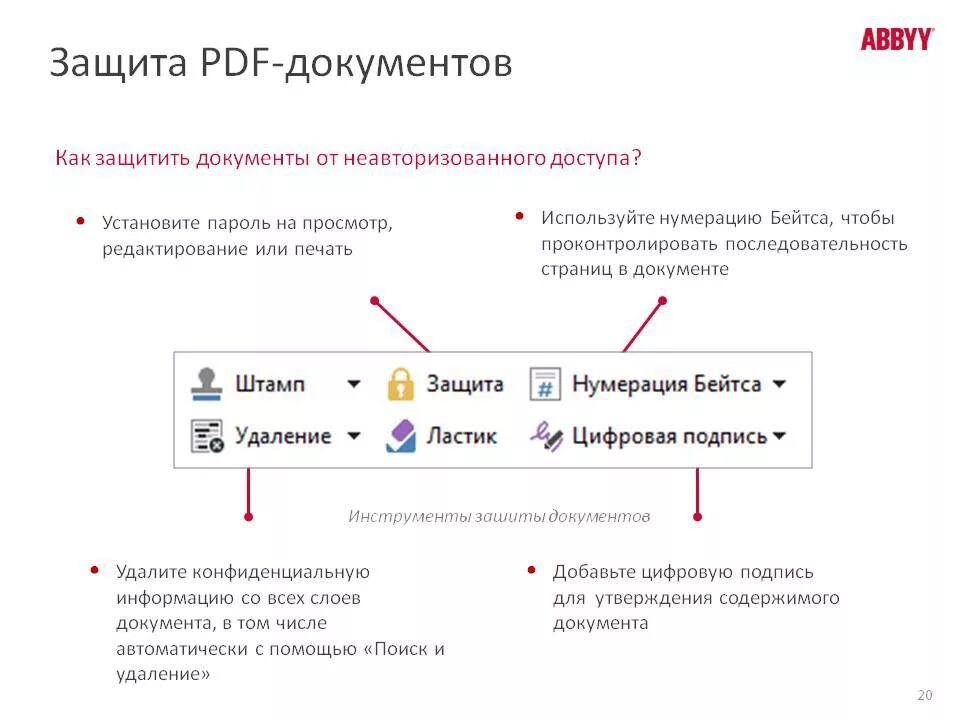 Защита PDF-документов

ABBYY

Как защитить документы от неавторизованного доступа?

• Установите пароль на просмотр, редактирование или печать

• Используйте нумерацию Бейтса, чтобы проконтролировать последовательность страниц в документе

Штамп
Защита
Нумерация Бейтса
Удаление
Ластик
Цифровая подпись

Инструменты защиты документов

• Удалите конфиденциальную информацию со всех слоев документа, в том числе автоматически с помощью «Поиск и удаление»

• Добавьте цифровую подпись для утверждения содержимого документа

20